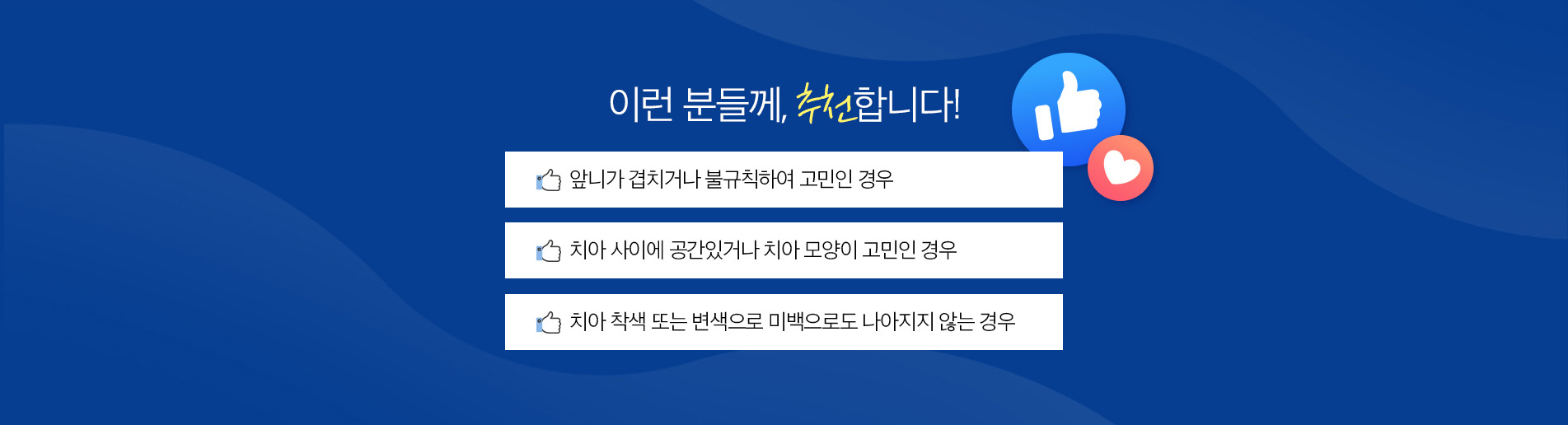 이런 분들께, 추천합니다!

앞니가 겹치거나 불규칙하여 고민인 경우

치아 사이에 공간있거나 치아 모양이 고민인 경우

치아 착색 또는 변색으로 미백으로도 나아지지 않는 경우